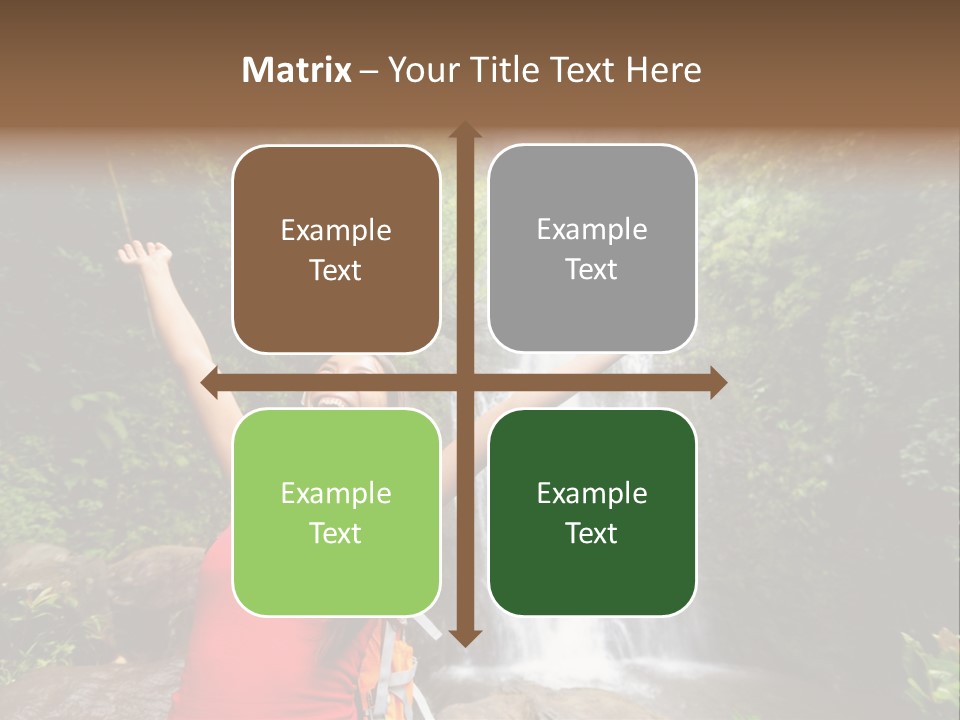 Matrix – Your Title Text Here

Example Text

Example Text

Example Text

Example Text